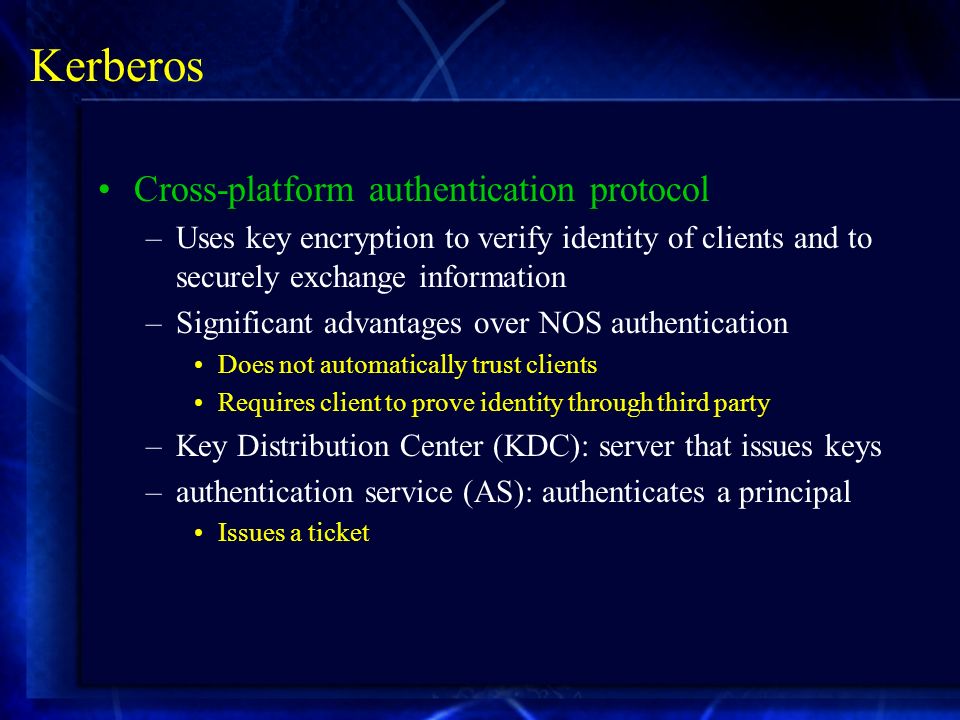 Kerberos

• Cross-platform authentication protocol
– Uses key encryption to verify identity of clients and to securely exchange information
– Significant advantages over NOS authentication
• Does not automatically trust clients
• Requires client to prove identity through third party
– Key Distribution Center (KDC): server that issues keys
– authentication service (AS): authenticates a principal
• Issues a ticket